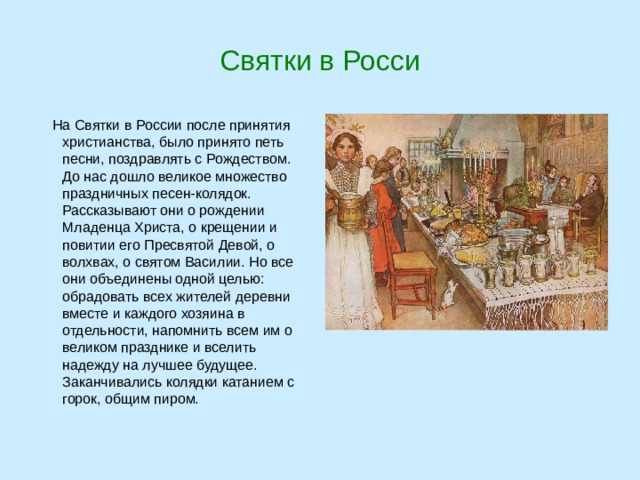 Святки в Росси

На Святки в России после принятия христианства, было принято петь песни, поздравлять с Рождеством. До нас дошло великое множество праздничных песен-колядок. Рассказывают они о рождении Младенца Христа, о крещении и повитии его Пресвятой Девой, о волхвах, о святом Василии. Но все они объединены одной целью: обрадовать всех жителей деревни вместе и каждого хозяина в отдельности, напомнить всем им о великом празднике и вселить надежду на лучшее будущее. Заканчивались колядки катанием с горок, общим пиром.